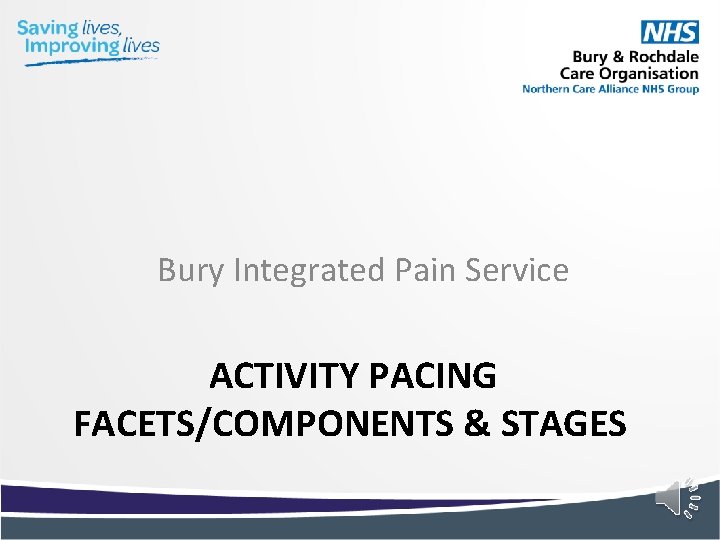 Saving lives,
Improving lives

NHS
Bury & Rochdale
Care Organisation
Northern Care Alliance NHS Group

Bury Integrated Pain Service

ACTIVITY PACING
FACETS/COMPONENTS & STAGES